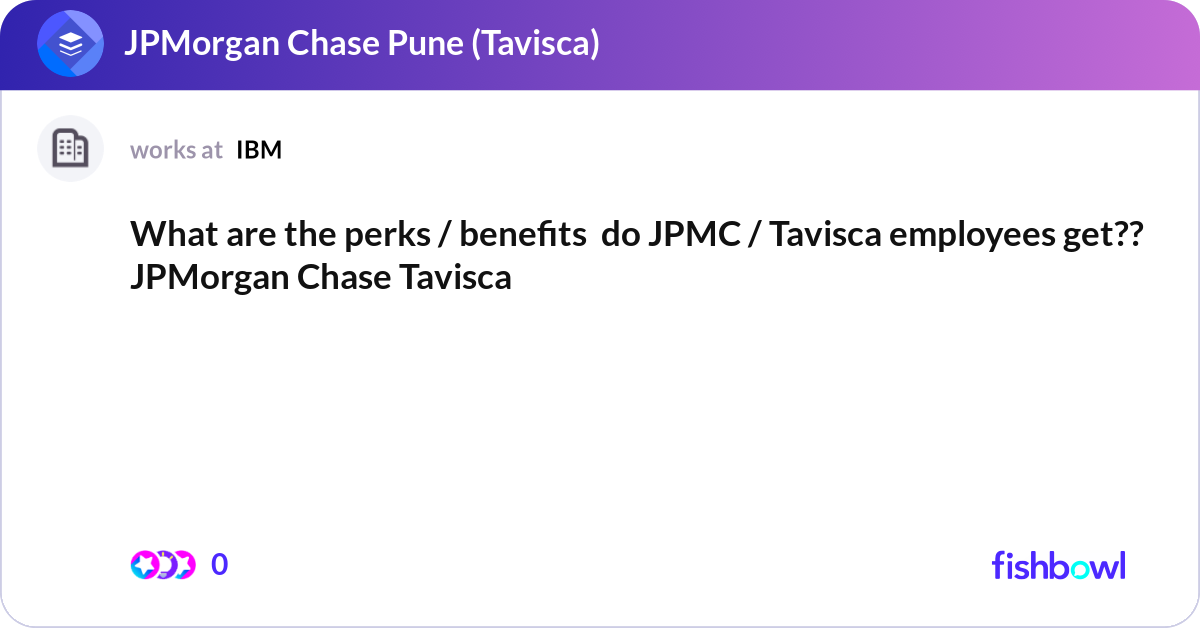 JPMorgan Chase Pune (Tavisca)

works at IBM

What are the perks / benefits do JPMC / Tavisca employees get?? JPMorgan Chase Tavisca

0

fishbowl